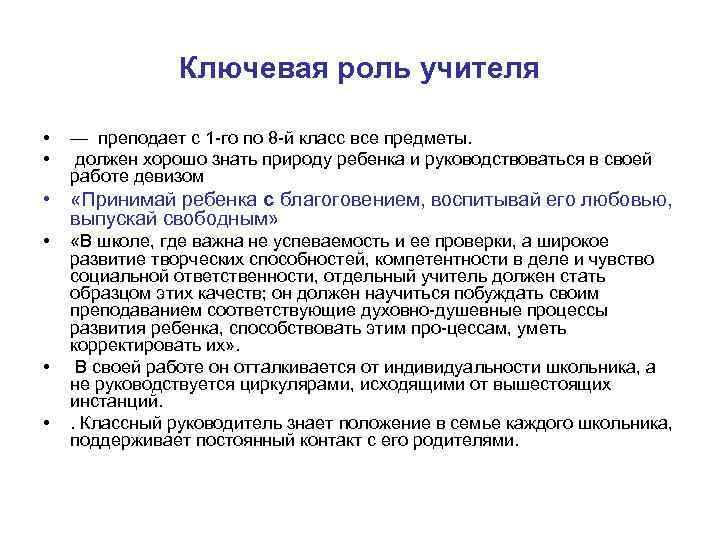 Ключевая роль учителя

• — преподает с 1-го по 8-й класс все предметы.
• должен хорошо знать природу ребенка и руководствоваться в своей работе девизом
• «Принимай ребенка с благоговением, воспитывай его любовью, выпускай свободным»
• «В школе, где важна не успеваемость и ее проверки, а широкое развитие творческих способностей, компетентности в деле и чувство социальной ответственности, отдельный учитель должен стать образцом этих качеств; он должен научиться побуждать своим преподаванием соответствующие духовно-душевные процессы развития ребенка, способствовать этим про-цессам, уметь корректировать их».
• В своей работе он отталкивается от индивидуальности школьника, а не руководствуется циркулярами, исходящими от вышестоящих инстанций.
• . Классный руководитель знает положение в семье каждого школьника, поддерживает постоянный контакт с его родителями.